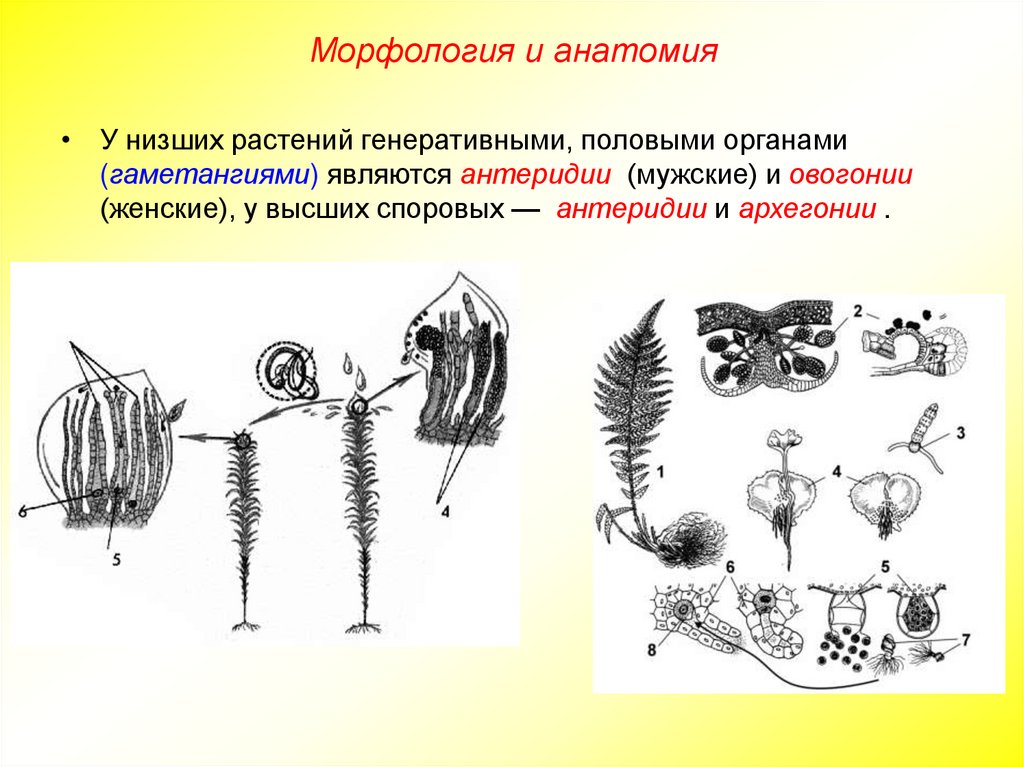 Морфология и анатомия

• У низших растений генеративными, половыми органами (гаметангиями) являются антеридии (мужские) и овогонии (женские), у высших споровых — антеридии и архегонии .

6
5
4

2
1
3
4
6
5
8
7